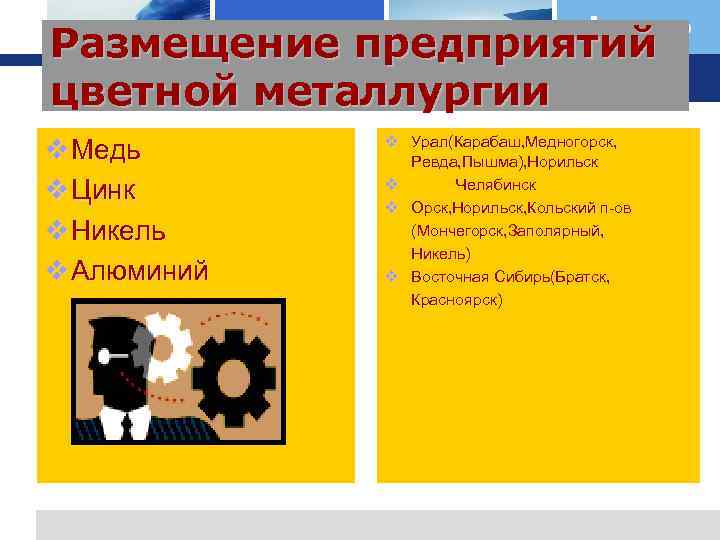 Размещение предприятий цветной металлургии

Медь
Цинк
Никель
Алюминий

Урал(Карабаш,Медногорск, Ревда,Пышма),Норильск
Челябинск
Орск,Норильск,Кольский п-ов (Мончегорск,Заполярный, Никель)
Восточная Сибирь(Братск, Красноярск)